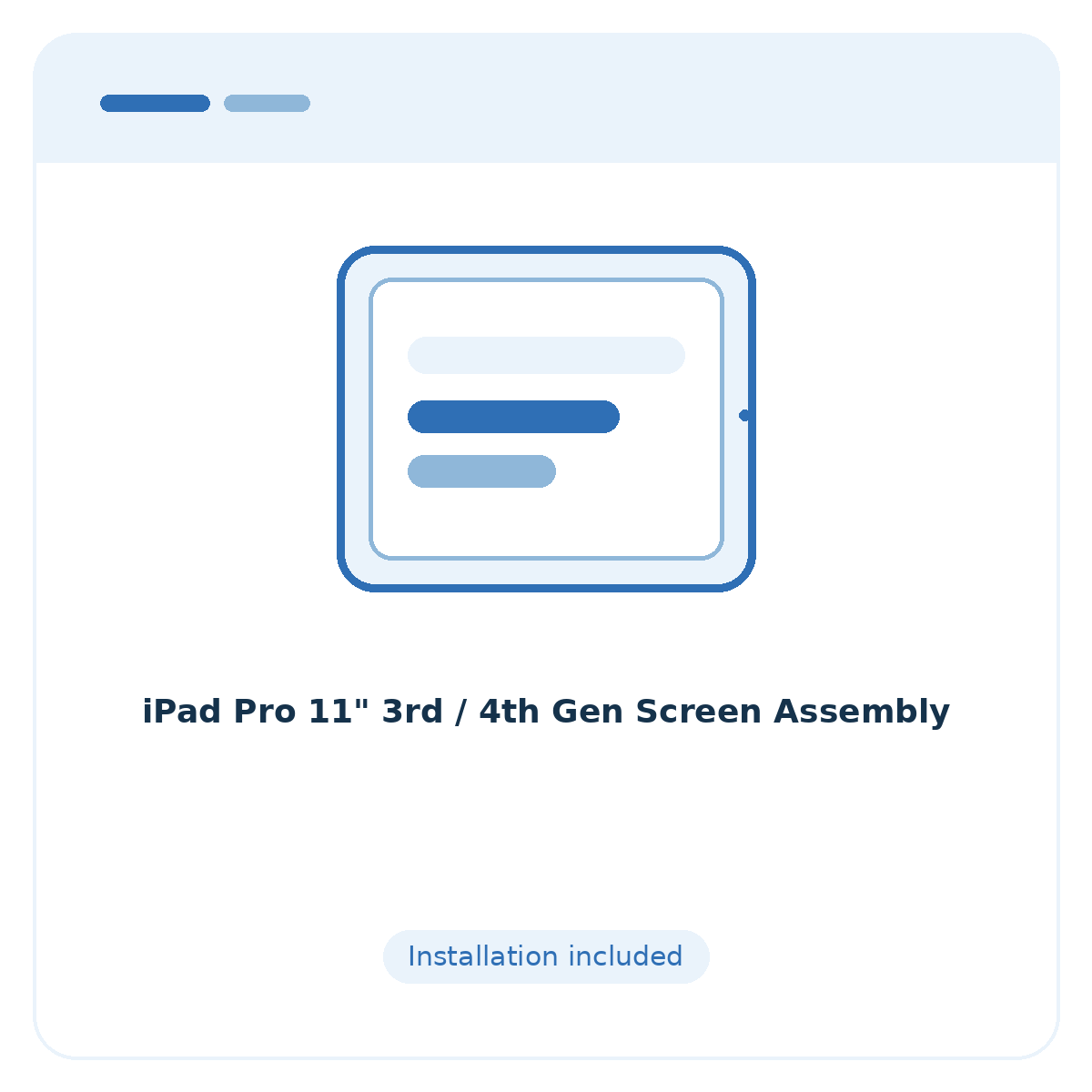 iPad Pro 11" 3rd / 4th Gen Screen Assembly

Installation included